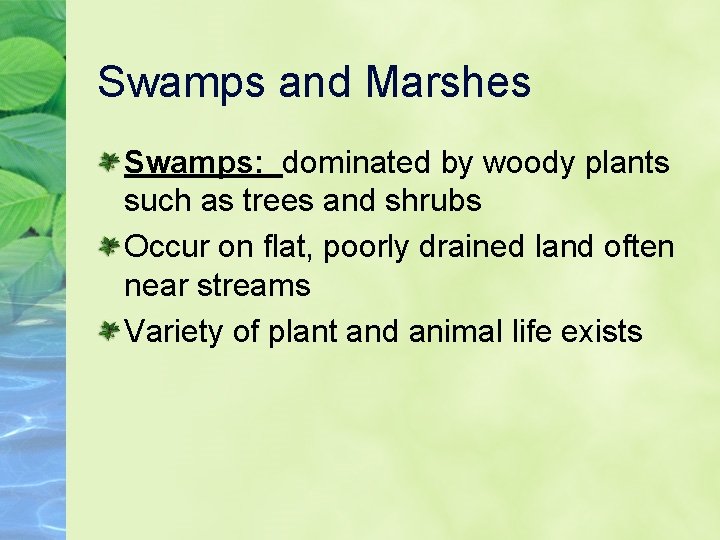 Swamps and Marshes

Swamps: dominated by woody plants such as trees and shrubs

Occur on flat, poorly drained land often near streams

Variety of plant and animal life exists